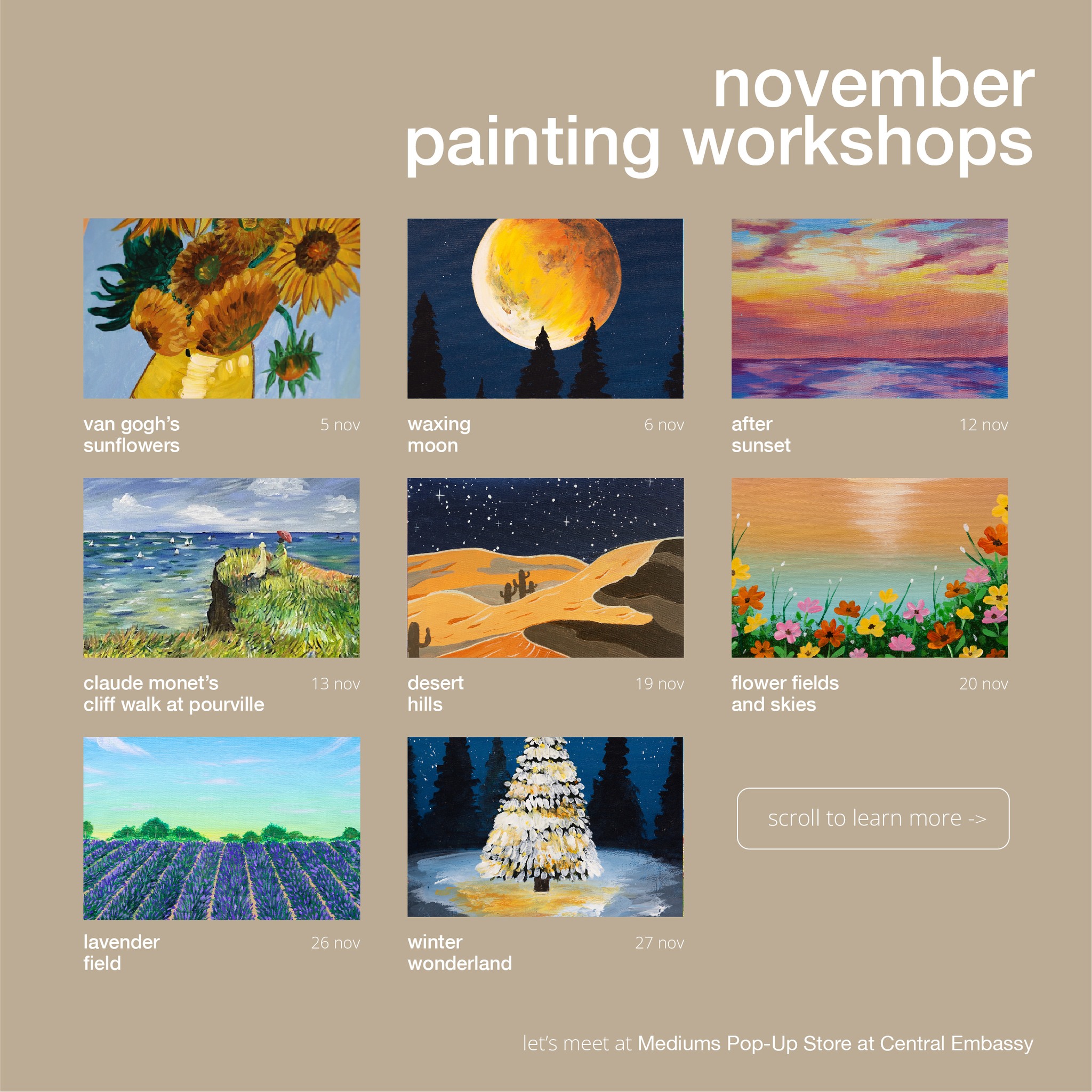 november
painting workshops

van gogh's
sunflowers
5 nov

waxing
moon
6 nov

after
sunset
12 nov

claude monet's
cliff walk at pourville
13 nov

desert
hills
19 nov

flower fields
and skies
20 nov

lavender
field
26 nov

winter
wonderland
27 nov

scroll to learn more ->

let's meet at Mediums Pop-Up Store at Central Embassy